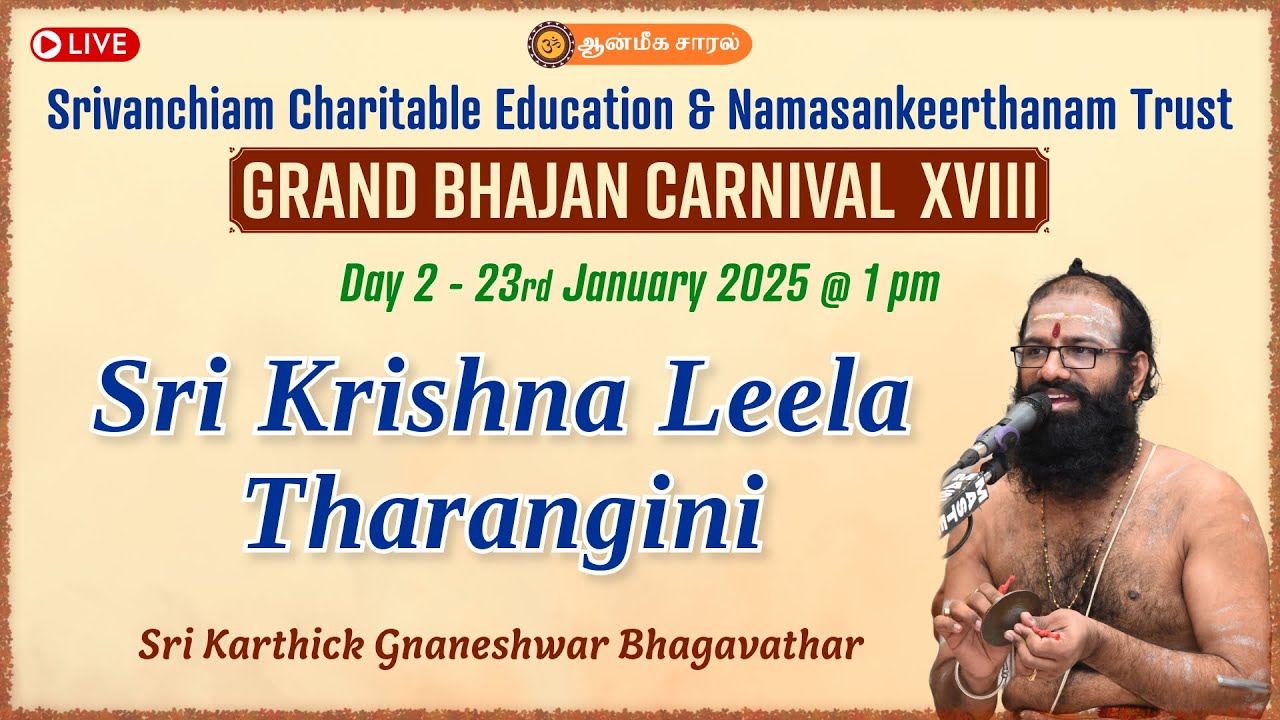 LIVE

ஆன்மீக சாரல்

Srivanchiam Charitable Education & Namasankeerthanam Trust

GRAND BHAJAN CARNIVAL XVIII

Day 2 - 23rd January 2025 @ 1 pm

Sri Krishna Leela Tharangini

Sri Karthick Gnaneshwar Bhagavathar